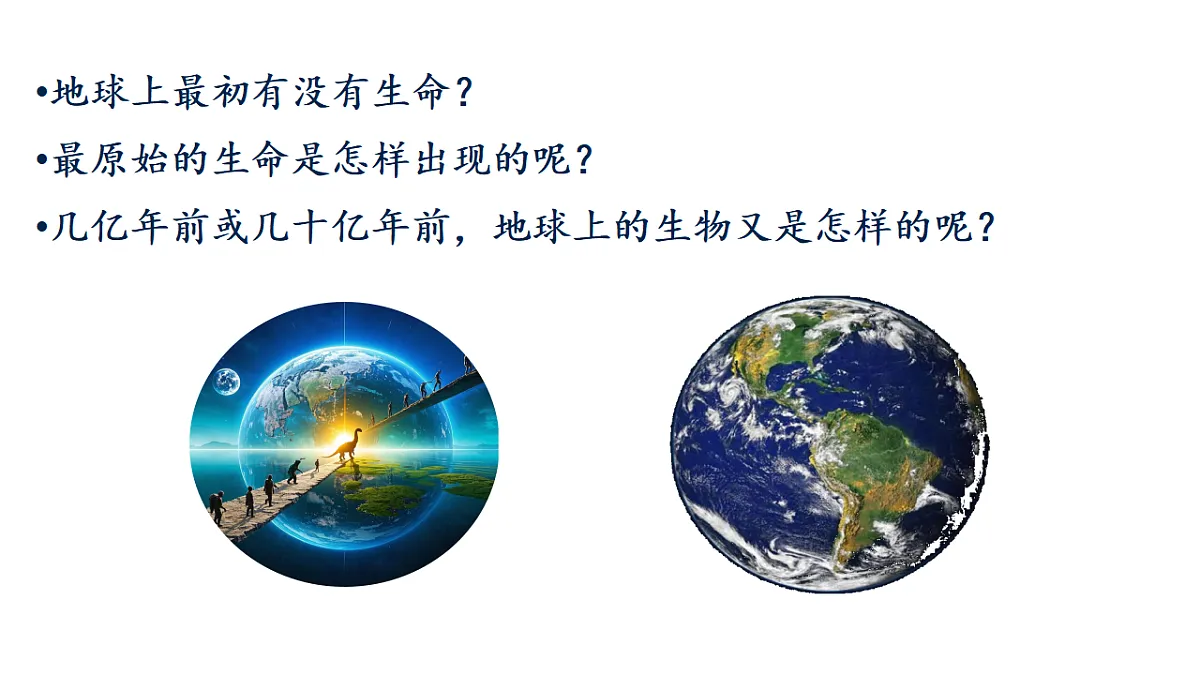 •地球上最初有没有生命？

•最原始的生命是怎样出现的呢？

•几亿年前或几十亿年前，地球上的生物又是怎样的呢？